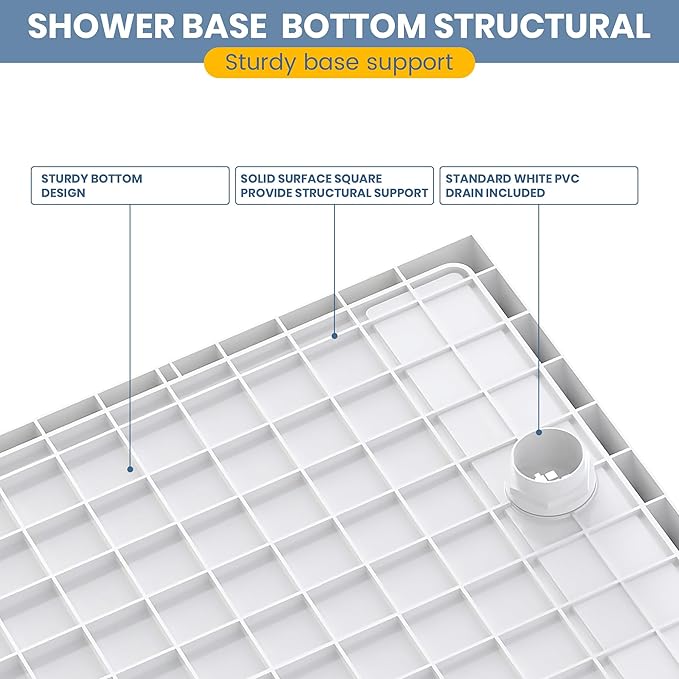 SHOWER BASE BOTTOM STRUCTURAL

Sturdy base support

STURDY BOTTOM DESIGN

SOLID SURFACE SQUARE PROVIDE STRUCTURAL SUPPORT

STANDARD WHITE PVC DRAIN INCLUDED